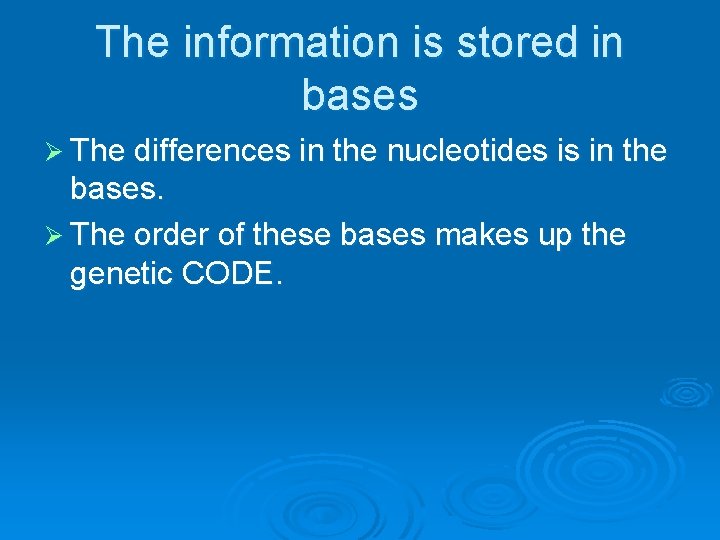 The information is stored in bases

➢ The differences in the nucleotides is in the bases.

➢ The order of these bases makes up the genetic CODE.